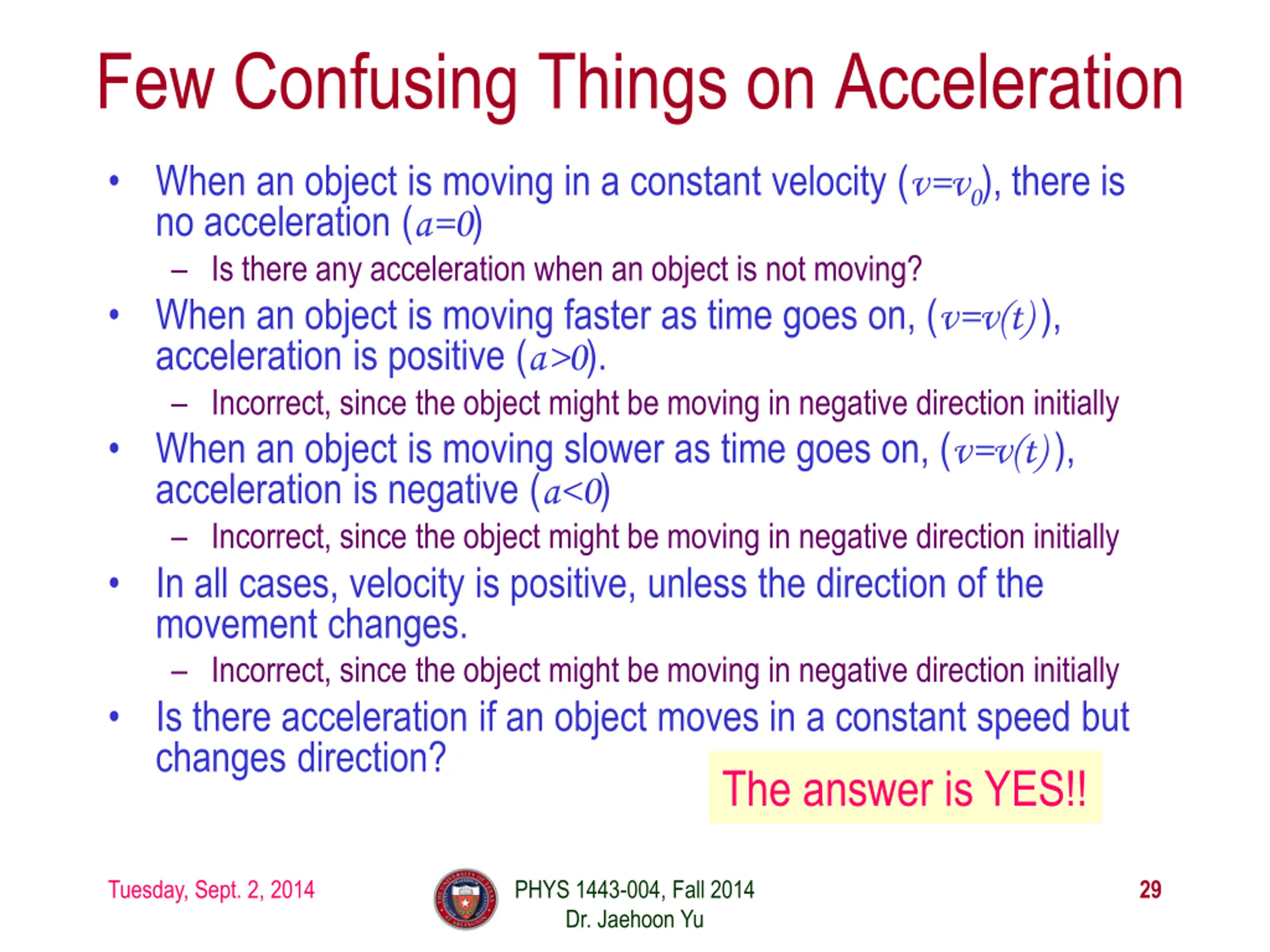 Few Confusing Things on Acceleration

• When an object is moving in a constant velocity ($v=v_0$), there is no acceleration ($a=0$)
  – Is there any acceleration when an object is not moving?
• When an object is moving faster as time goes on, ($v=v(t)$), acceleration is positive ($a>0$).
  – Incorrect, since the object might be moving in negative direction initially
• When an object is moving slower as time goes on, ($v=v(t)$), acceleration is negative ($a<0$)
  – Incorrect, since the object might be moving in negative direction initially
• In all cases, velocity is positive, unless the direction of the movement changes.
  – Incorrect, since the object might be moving in negative direction initially
• Is there acceleration if an object moves in a constant speed but changes direction?

The answer is YES!!

Tuesday, Sept. 2, 2014

PHYS 1443-004, Fall 2014
Dr. Jaehoon Yu

29